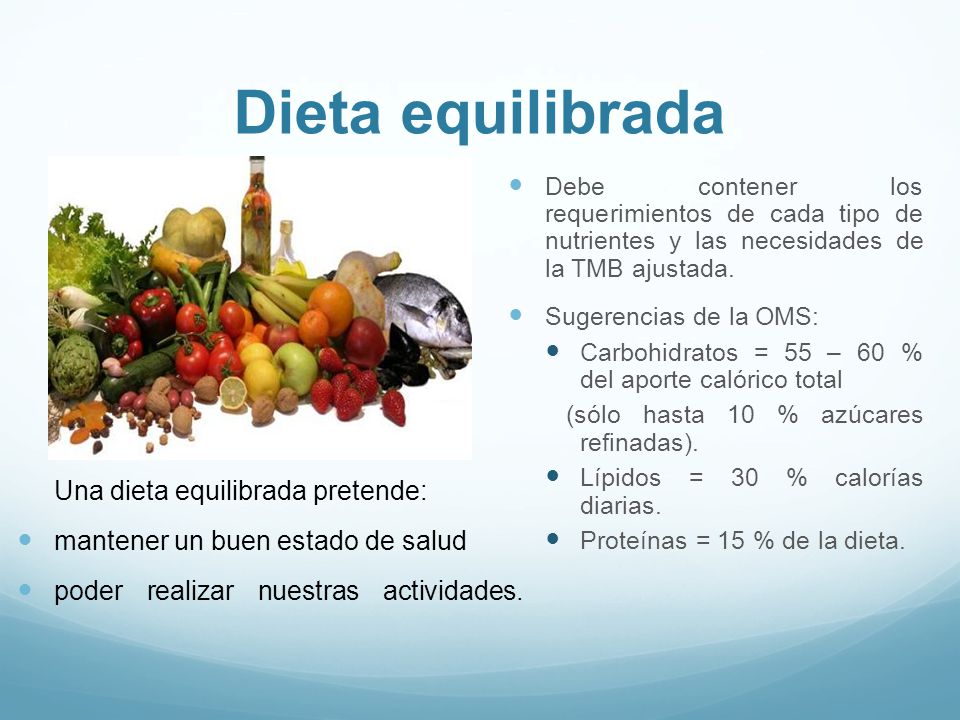 Dieta equilibrada

Una dieta equilibrada pretende:

- mantener un buen estado de salud
- poder realizar nuestras actividades.

- Debe contener los requerimientos de cada tipo de nutrientes y las necesidades de la TMB ajustada.
- Sugerencias de la OMS:
  - Carbohidratos = 55 – 60 % del aporte calórico total
  (sólo hasta 10 % azúcares refinadas).
  - Lípidos = 30 % calorías diarias.
  - Proteínas = 15 % de la dieta.